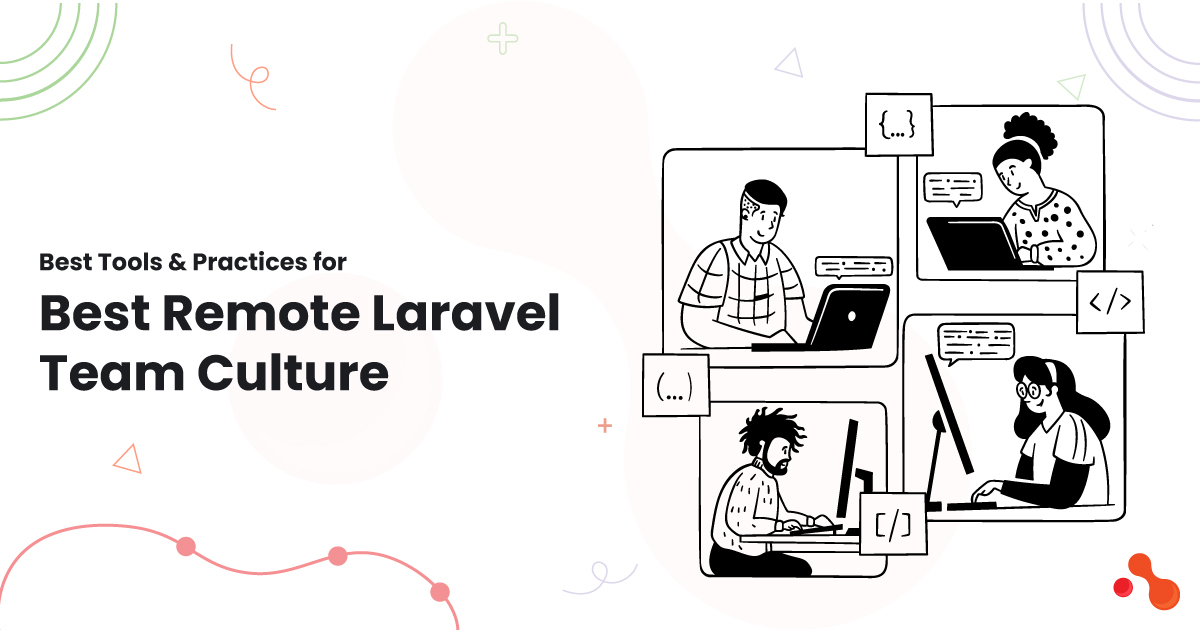 Best Tools & Practices for

Best Remote Laravel Team Culture

{...}

</>

(...)

[/]